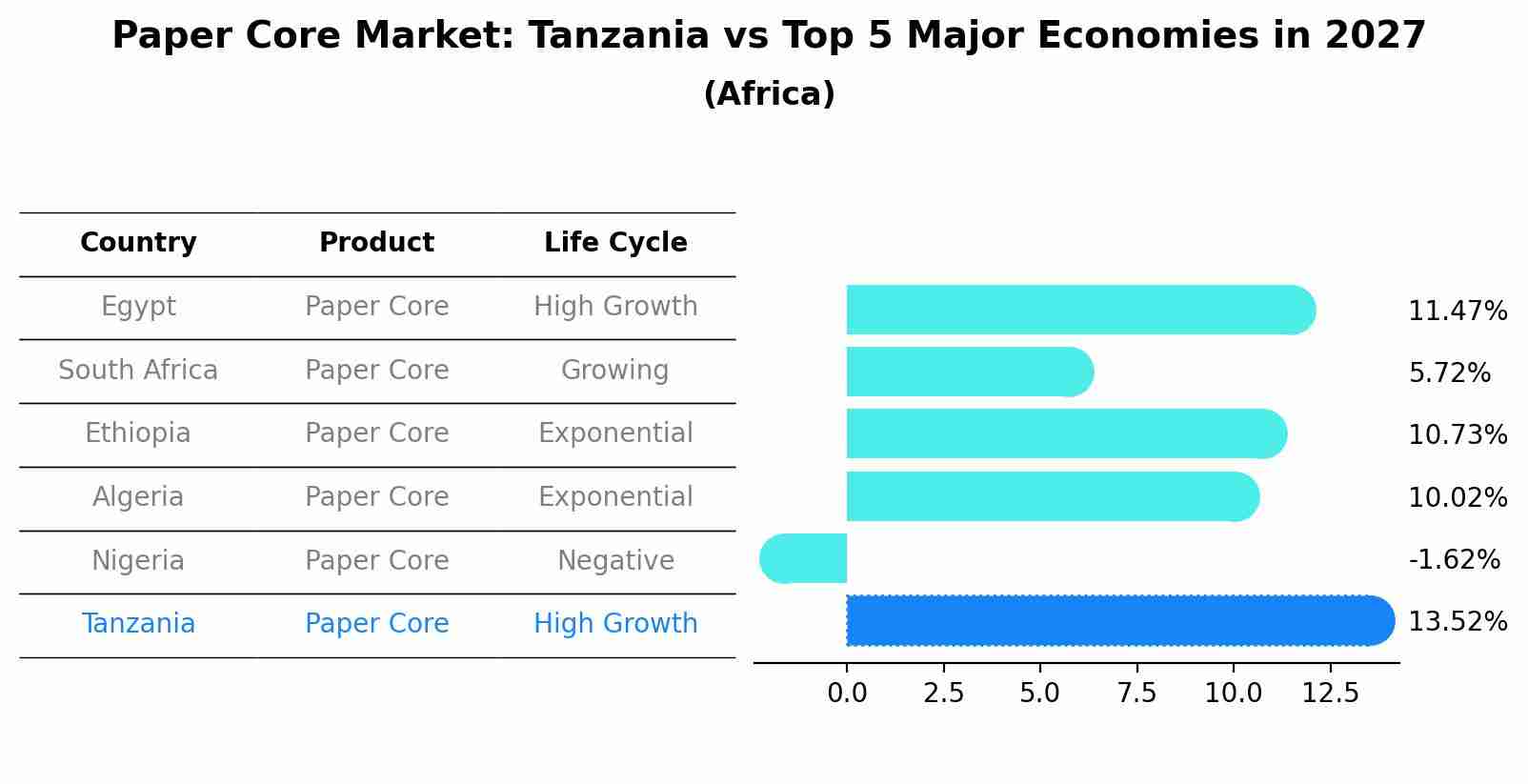 Paper Core Market: Tanzania vs Top 5 Major Economies in 2027
(Africa)

| Country | Product | Life Cycle |
|---|---|---|
| Egypt | Paper Core | High Growth |
| South Africa | Paper Core | Growing |
| Ethiopia | Paper Core | Exponential |
| Algeria | Paper Core | Exponential |
| Nigeria | Paper Core | Negative |
| Tanzania | Paper Core | High Growth |

11.47%
5.72%
10.73%
10.02%
-1.62%
13.52%

0.0 2.5 5.0 7.5 10.0 12.5